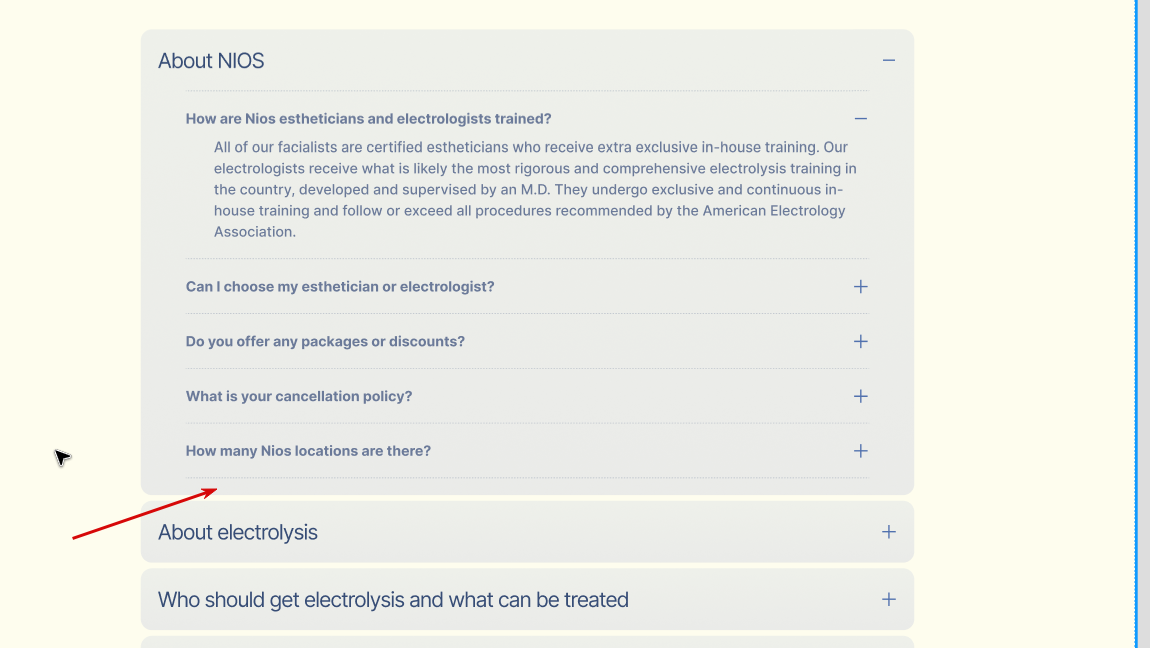 About NIOS −

How are Nios estheticians and electrologists trained? −

All of our facialists are certified estheticians who receive extra exclusive in-house training. Our electrologists receive what is likely the most rigorous and comprehensive electrolysis training in the country, developed and supervised by an M.D. They undergo exclusive and continuous in-house training and follow or exceed all procedures recommended by the American Electrology Association.

Can I choose my esthetician or electrologist? +

Do you offer any packages or discounts? +

What is your cancellation policy? +

How many Nios locations are there? +

About electrolysis +

Who should get electrolysis and what can be treated +